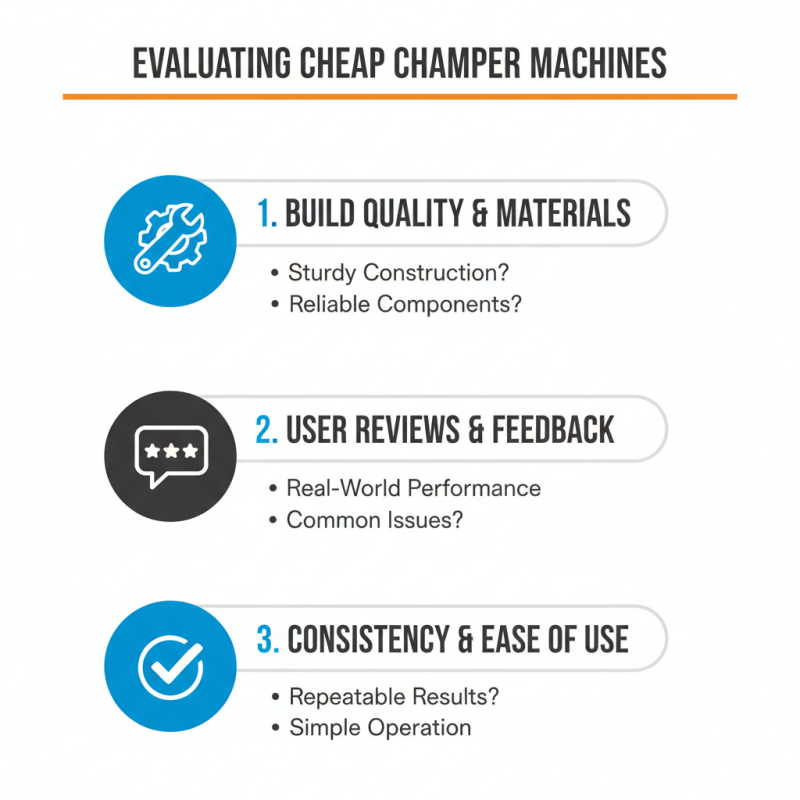 EVALUATING CHEAP CHAMPER MACHINES

1. BUILD QUALITY & MATERIALS

• Sturdy Construction?
• Reliable Components?

2. USER REVIEWS & FEEDBACK

• Real-World Performance
• Common Issues?

3. CONSISTENCY & EASE OF USE

• Repeatable Results?
• Simple Operation